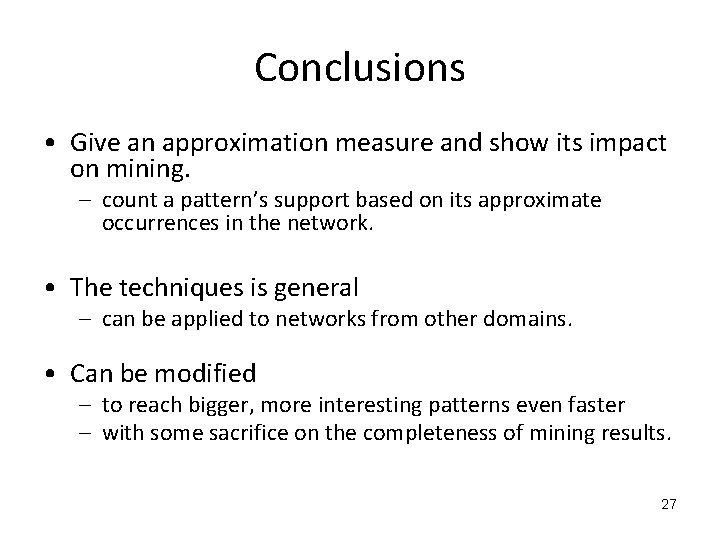 Conclusions

• Give an approximation measure and show its impact on mining.
– count a pattern's support based on its approximate occurrences in the network.

• The techniques is general
– can be applied to networks from other domains.

• Can be modified
– to reach bigger, more interesting patterns even faster
– with some sacrifice on the completeness of mining results.

27